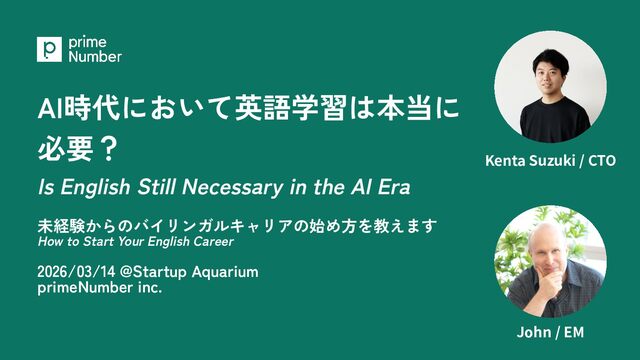 prime Number

AI時代において英語学習は本当に必要？

Is English Still Necessary in the AI Era

未経験からのバイリンガルキャリアの始め方を教えます
How to Start Your English Career

2026/03/14 @Startup Aquarium
primeNumber inc.

Kenta Suzuki / CTO

John / EM